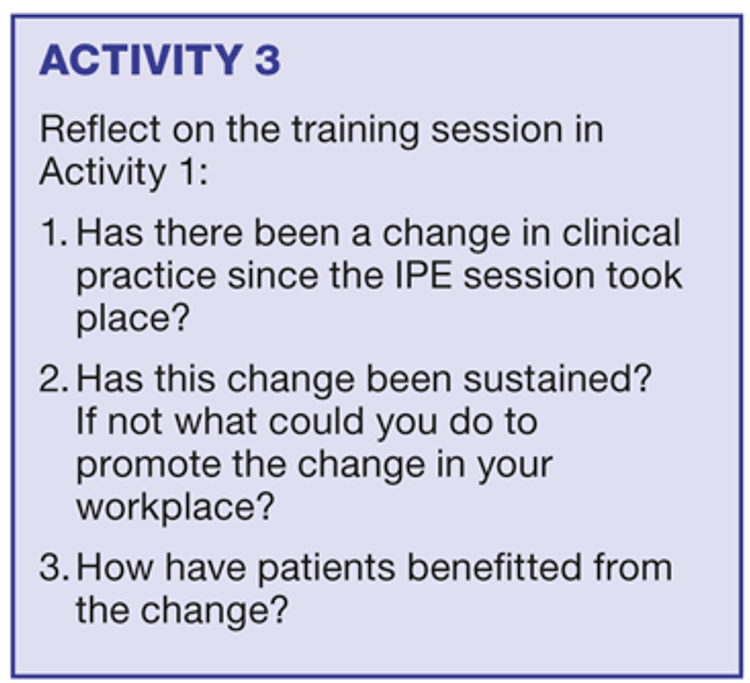 ACTIVITY 3

Reflect on the training session in Activity 1:

1. Has there been a change in clinical practice since the IPE session took place?

2. Has this change been sustained? If not what could you do to promote the change in your workplace?

3. How have patients benefitted from the change?